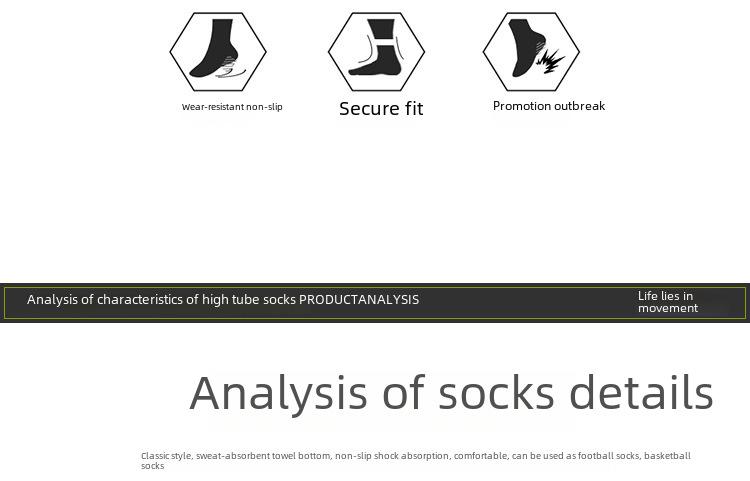 Wear-resistant non-slip

Secure fit

Promotion outbreak

Analysis of characteristics of high tube socks PRODUCTANALYSIS

Life lies in movement

Analysis of socks details

Classic style, sweat-absorbent towel bottom, non-slip shock absorption, comfortable, can be used as football socks, basketball socks